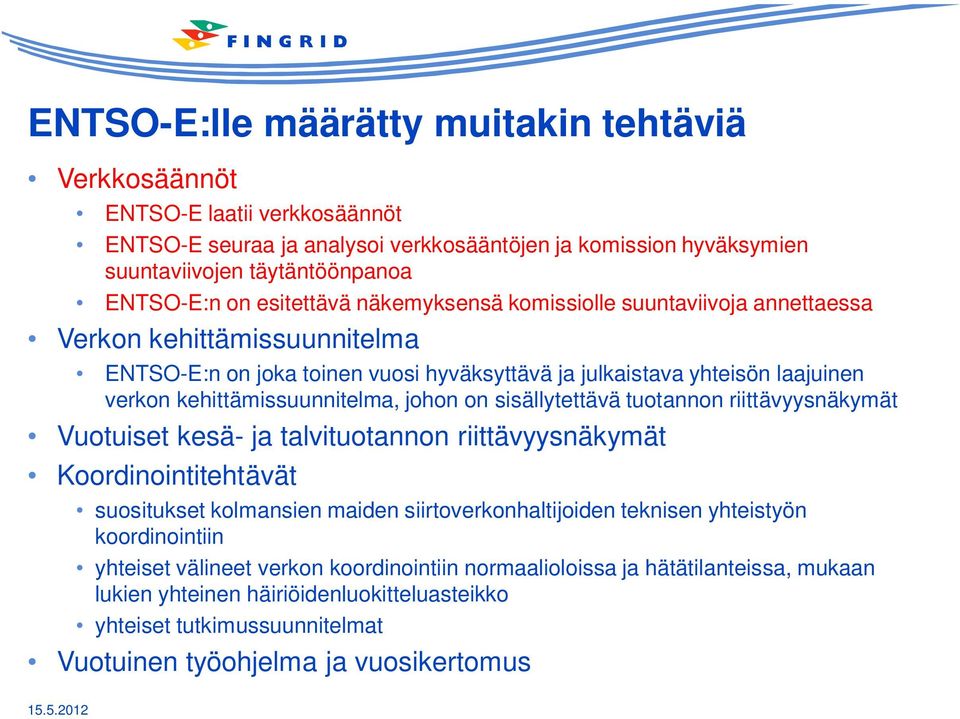 FINGRID

ENTSO-E:lle määrätty muitakin tehtäviä

• Verkkosäännöt
  • ENTSO-E laatii verkkosäännöt
  • ENTSO-E seuraa ja analysoi verkkosääntöjen ja komission hyväksymien suuntaviivojen täytäntöönpanoa
  • ENTSO-E:n on esitettävä näkemyksensä komissiolle suuntaviivoja annettaessa
• Verkon kehittämissuunnitelma
  • ENTSO-E:n on joka toinen vuosi hyväksyttävä ja julkaistava yhteisön laajuinen verkon kehittämissuunnitelma, johon on sisällytettävä tuotannon riittävyysnäkymät
• Vuotuiset kesä- ja talvituotannon riittävyysnäkymät
• Koordinointitehtävät
  • suositukset kolmansien maiden siirtoverkonhaltijoiden teknisen yhteistyön koordinointiin
  • yhteiset välineet verkon koordinointiin normaalioloissa ja hätätilanteissa, mukaan lukien yhteinen häiriöidenluokitteluasteikko
  • yhteiset tutkimussuunnitelmat
• Vuotuinen työohjelma ja vuosikertomus

15.5.2012